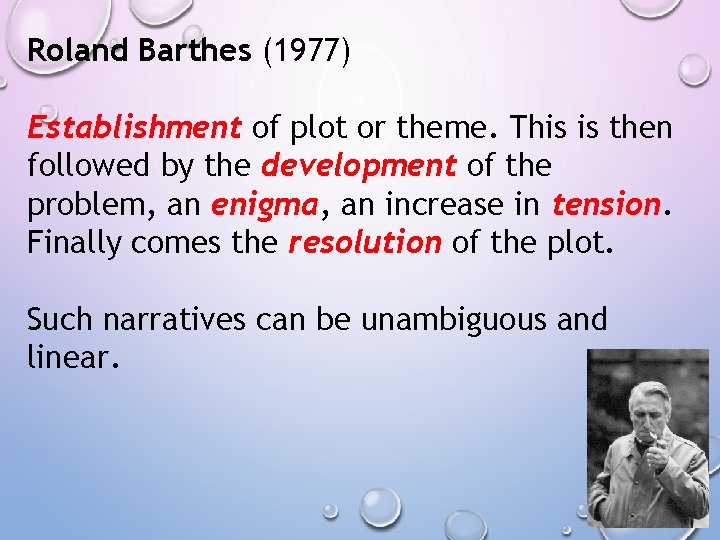 Roland Barthes (1977)

Establishment of plot or theme. This is then followed by the development of the problem, an enigma, an increase in tension. Finally comes the resolution of the plot.

Such narratives can be unambiguous and linear.